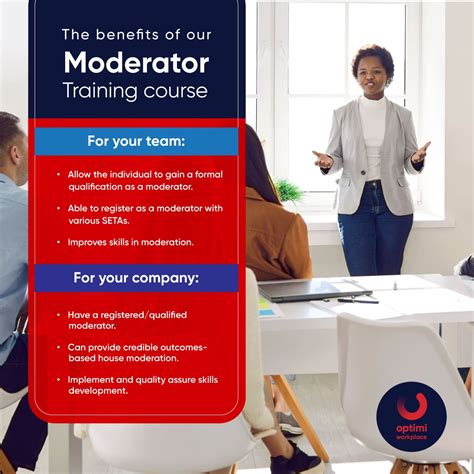 The benefits of our
Moderator
Training course

For your team:

• Allow the individual to gain a formal qualification as a moderator.

• Able to register as a moderator with various SETAs.

• Improves skills in moderation.

For your company:

• Have a registered/qualified moderator.

• Can provide credible outcomes-based house moderation.

• Implement and quality assure skills development.

optimi
workplace